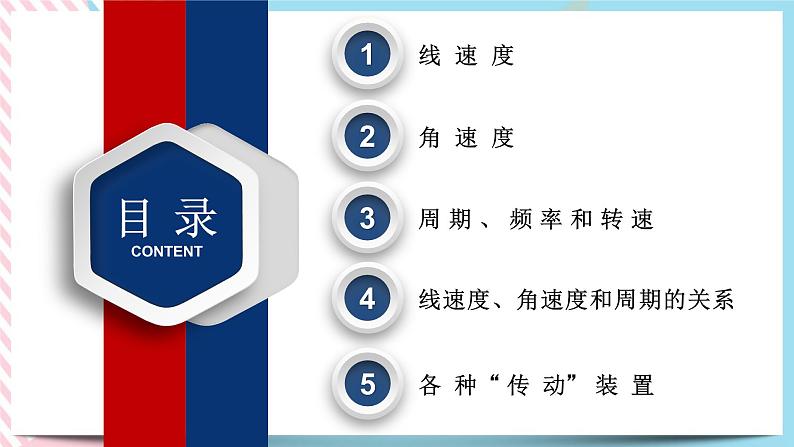 目录
CONTENT

1 线速度

2 角速度

3 周期、频率和转速

4 线速度、角速度和周期的关系

5 各种“传动”装置